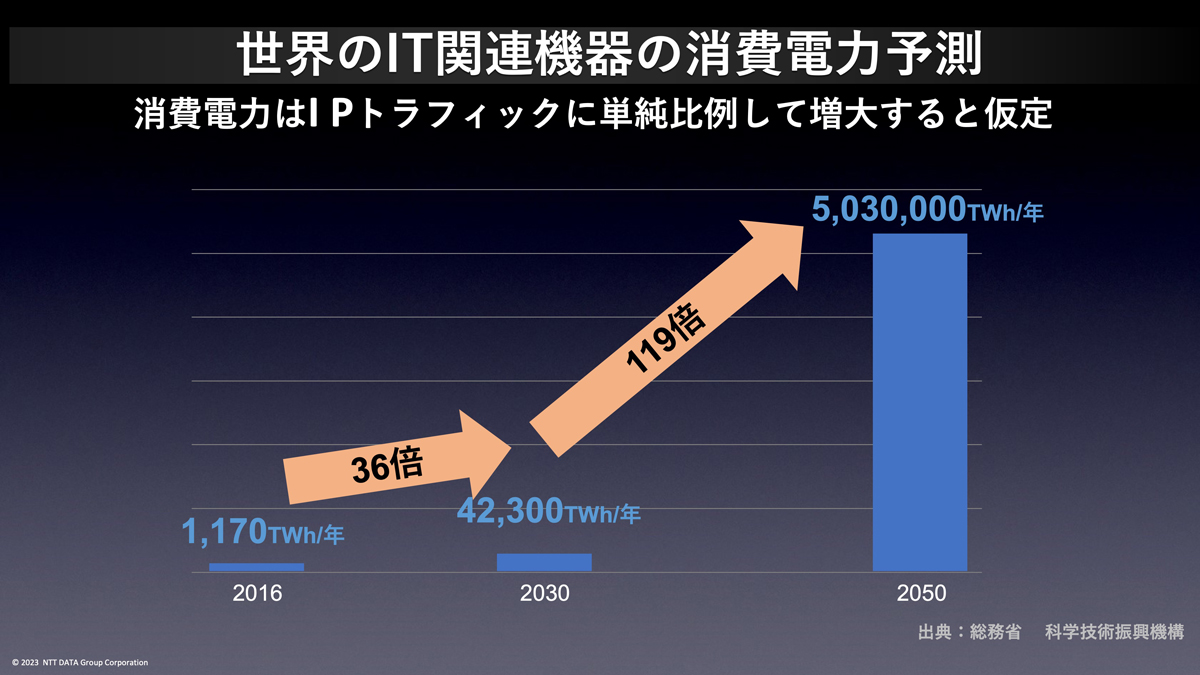 世界のIT関連機器の消費電力予測

消費電力はIPトラフィックに単純比例して増大すると仮定

5,030,000TWh/年

119倍

36倍

42,300TWh/年

1,170TWh/年

2016

2030

2050

出典：総務省　科学技術振興機構

© 2023 NTT DATA Group Corporation